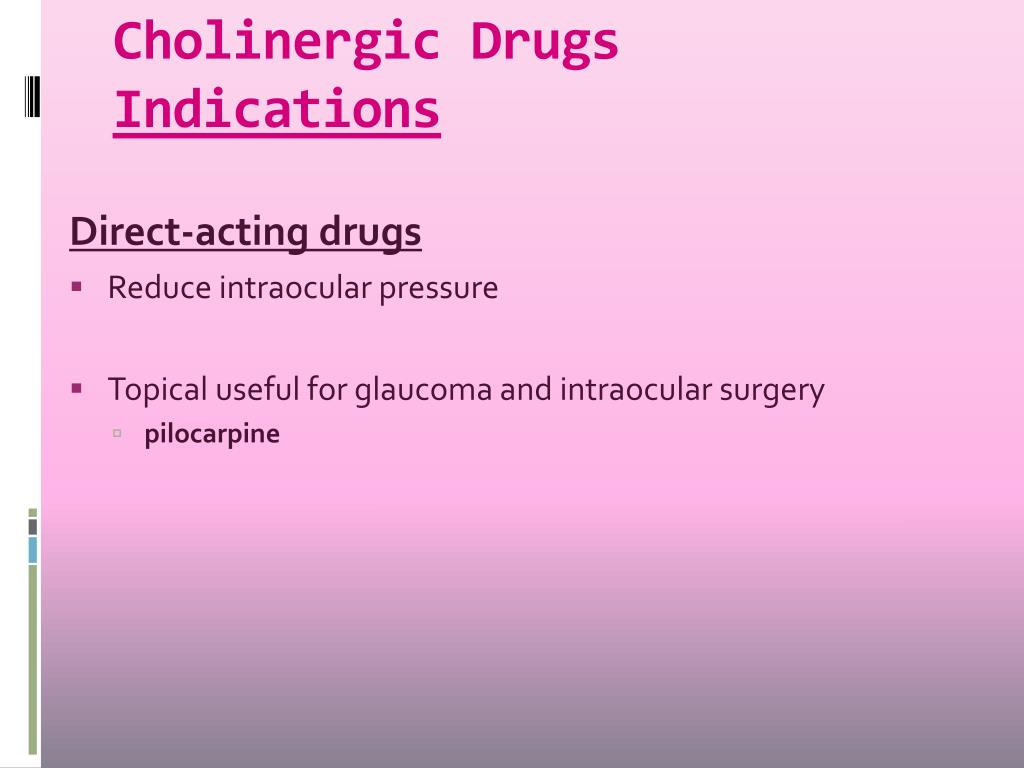 Cholinergic Drugs
Indications

Direct-acting drugs

Reduce intraocular pressure

Topical useful for glaucoma and intraocular surgery

pilocarpine